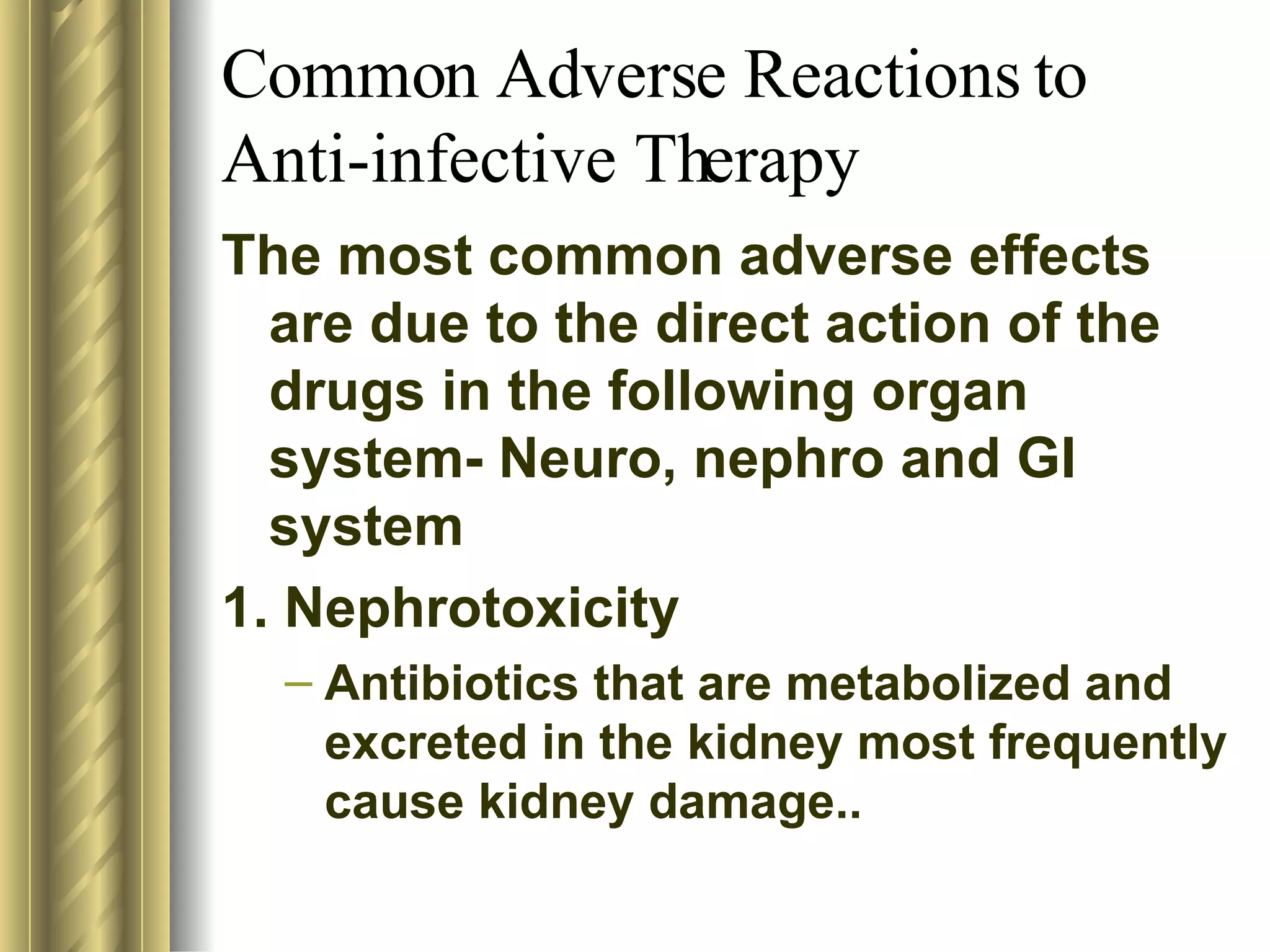 Common Adverse Reactions to Anti-infective Therapy

The most common adverse effects are due to the direct action of the drugs in the following organ system- Neuro, nephro and GI system

1. Nephrotoxicity

– Antibiotics that are metabolized and excreted in the kidney most frequently cause kidney damage..